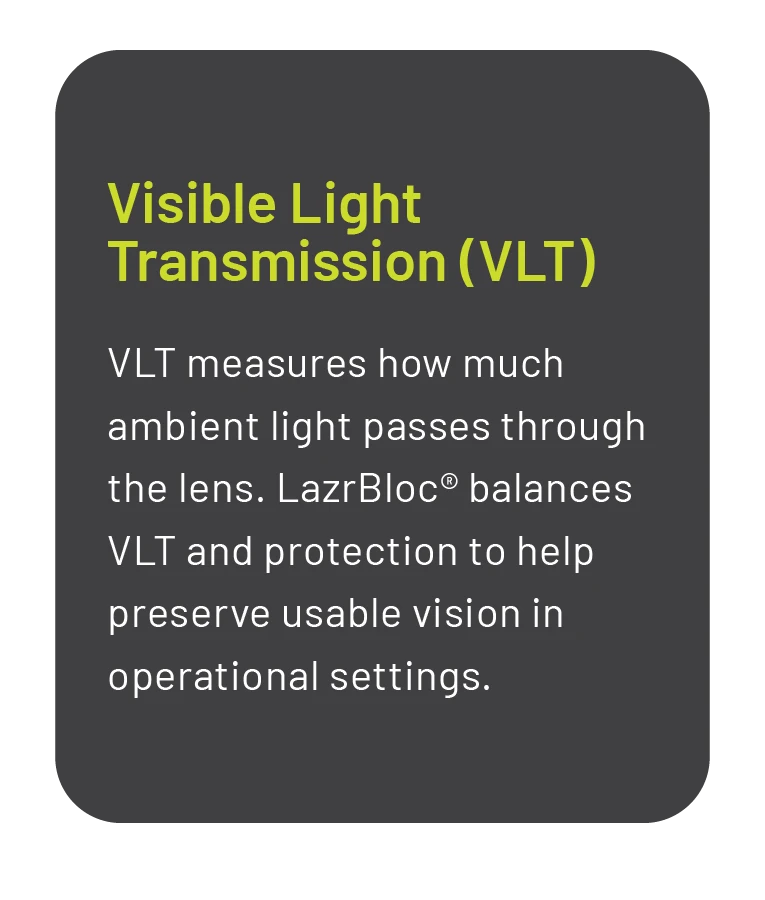 Visible Light Transmission (VLT)

VLT measures how much ambient light passes through the lens. LazrBloc® balances VLT and protection to help preserve usable vision in operational settings.